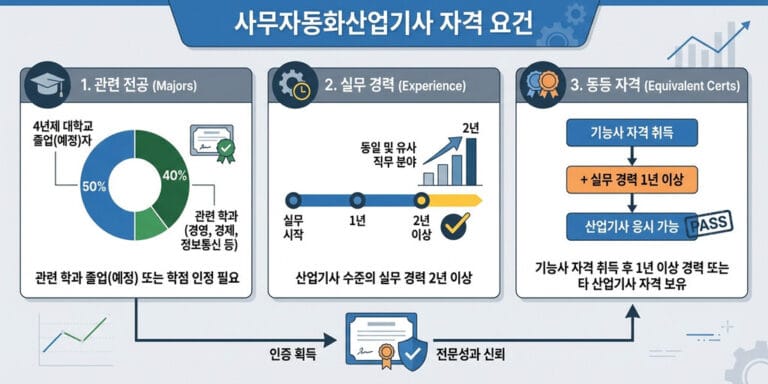 사무자동화산업기사 자격 요건

1. 관련 전공 (Majors)

4년제 대학교 졸업(예정)자

50%

40%

관련 학과 (경영, 경제, 정보통신 등)

관련 학과 졸업(예정) 또는 학점 인정 필요

2. 실무 경력 (Experience)

동일 및 유사 직무 분야

2년

실무 시작

1년

2년 이상

산업기사 수준의 실무 경력 2년 이상

3. 동등 자격 (Equivalent Certs)

기능사 자격 취득

+ 실무 경력 1년 이상

산업기사 응시 가능

PASS

기능사 자격 취득 후 1년 이상 경력 또는 타 산업기사 자격 보유

인증 획득

전문성과 신뢰